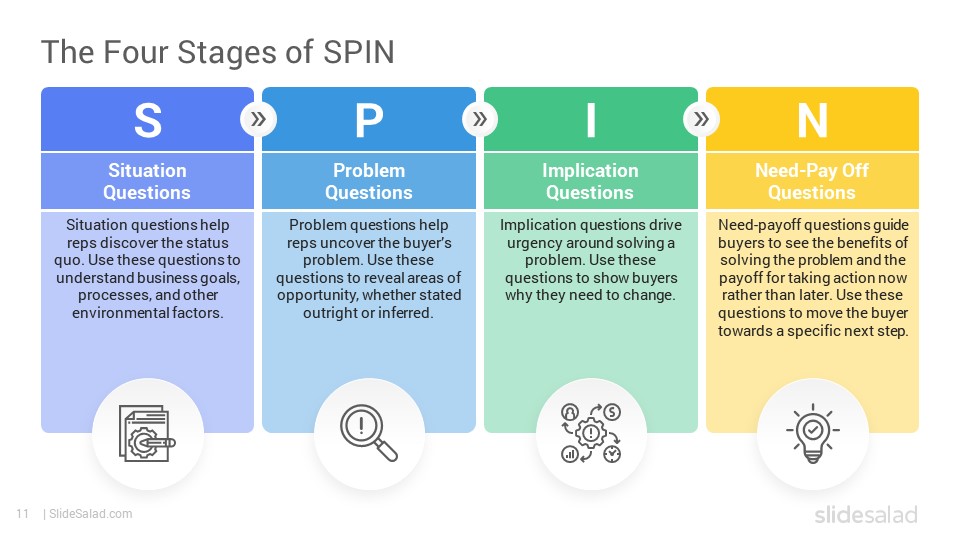 The Four Stages of SPIN

S

Situation Questions

Situation questions help reps discover the status quo. Use these questions to understand business goals, processes, and other environmental factors.

»

P

Problem Questions

Problem questions help reps uncover the buyer's problem. Use these questions to reveal areas of opportunity, whether stated outright or inferred.

»

I

Implication Questions

Implication questions drive urgency around solving a problem. Use these questions to show buyers why they need to change.

»

N

Need-Pay Off Questions

Need-payoff questions guide buyers to see the benefits of solving the problem and the payoff for taking action now rather than later. Use these questions to move the buyer towards a specific next step.

11 | SlideSalad.com

slidesalad